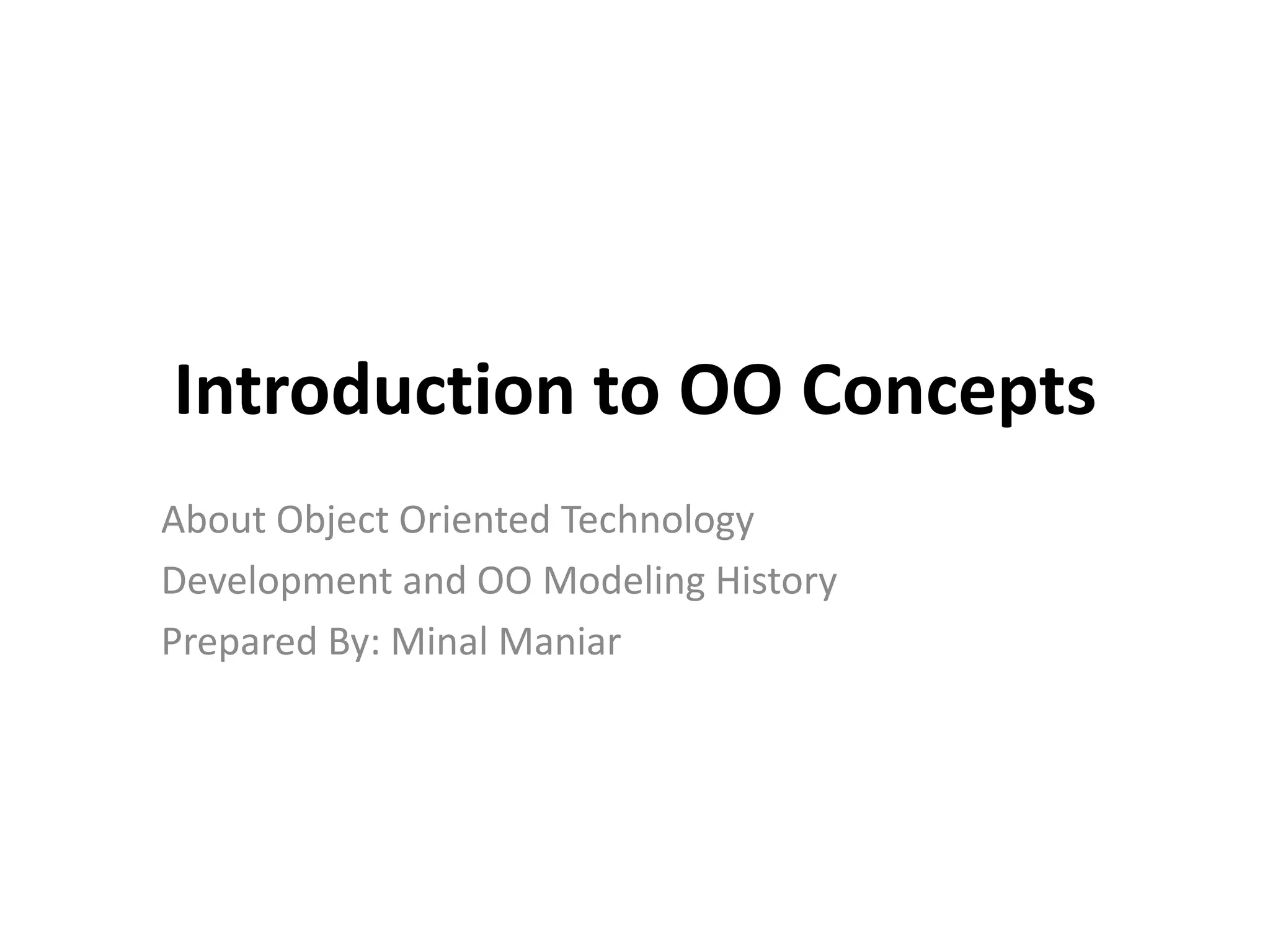 Introduction to OO Concepts

About Object Oriented Technology

Development and OO Modeling History

Prepared By: Minal Maniar